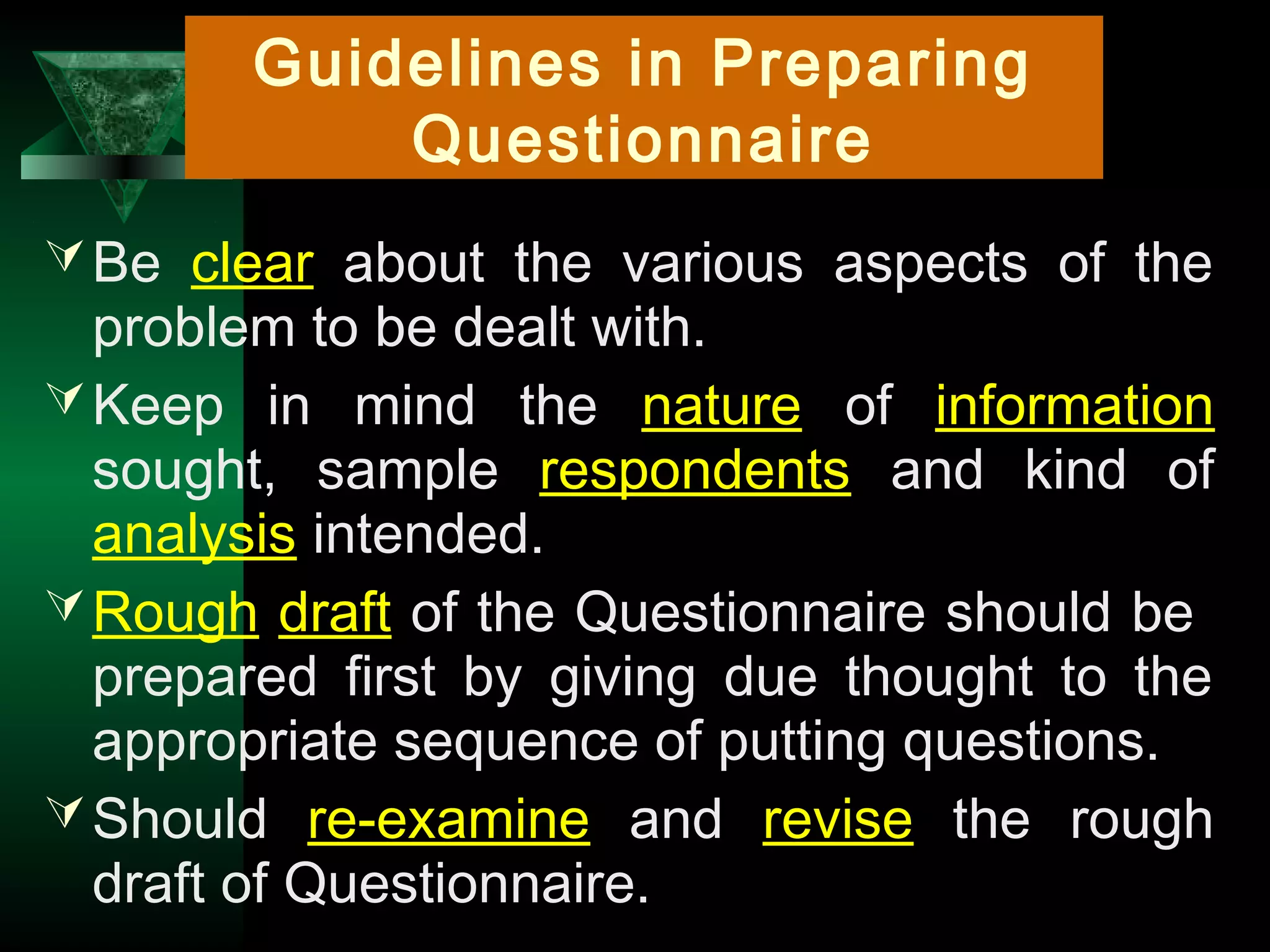 Guidelines in Preparing Questionnaire

Be clear about the various aspects of the problem to be dealt with.

Keep in mind the nature of information sought, sample respondents and kind of analysis intended.

Rough draft of the Questionnaire should be prepared first by giving due thought to the appropriate sequence of putting questions.

Should re-examine and revise the rough draft of Questionnaire.